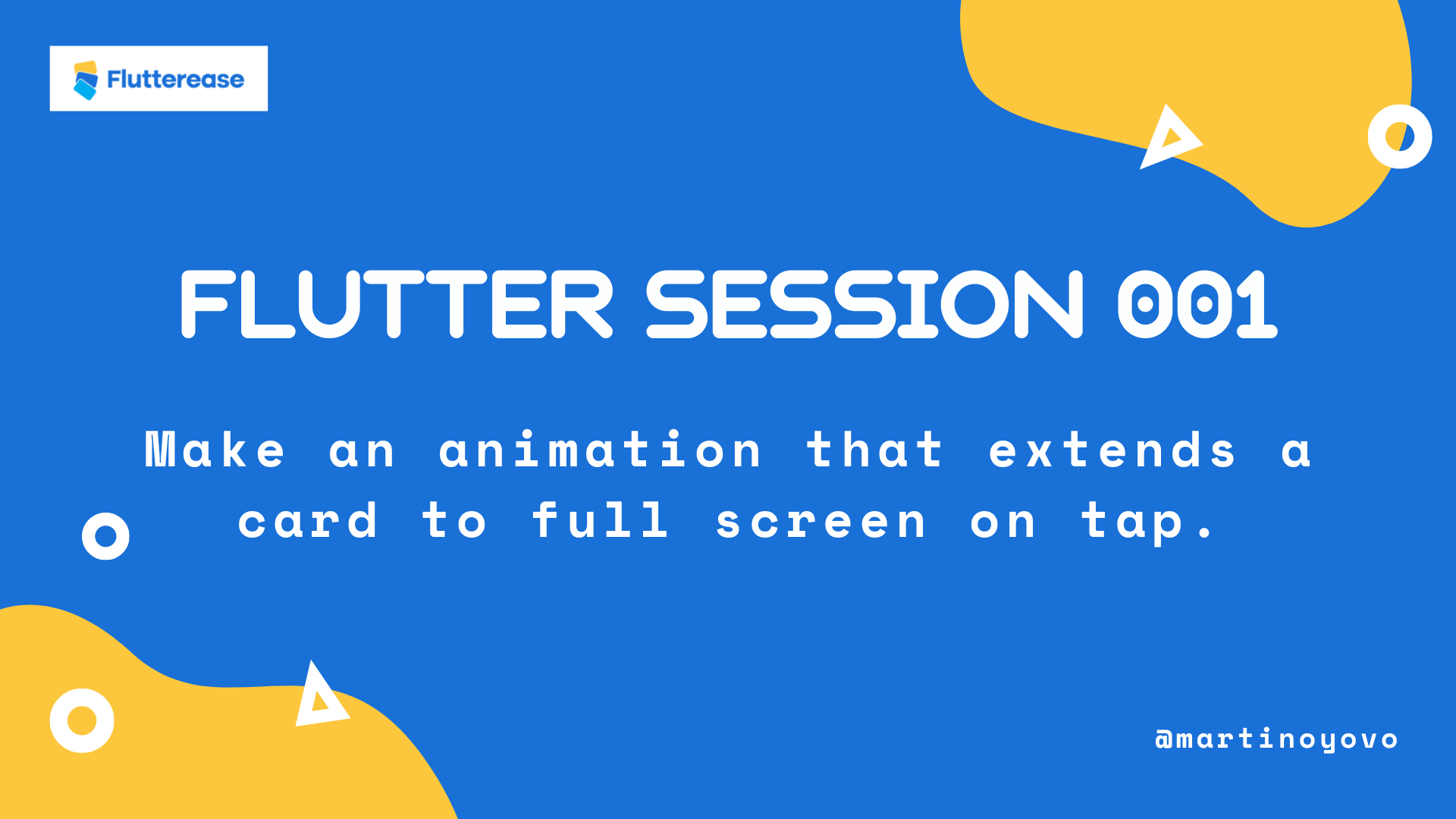 Flutterease

FLUTTER SESSION 001

Make an animation that extends a card to full screen on tap.

@martinoyovo